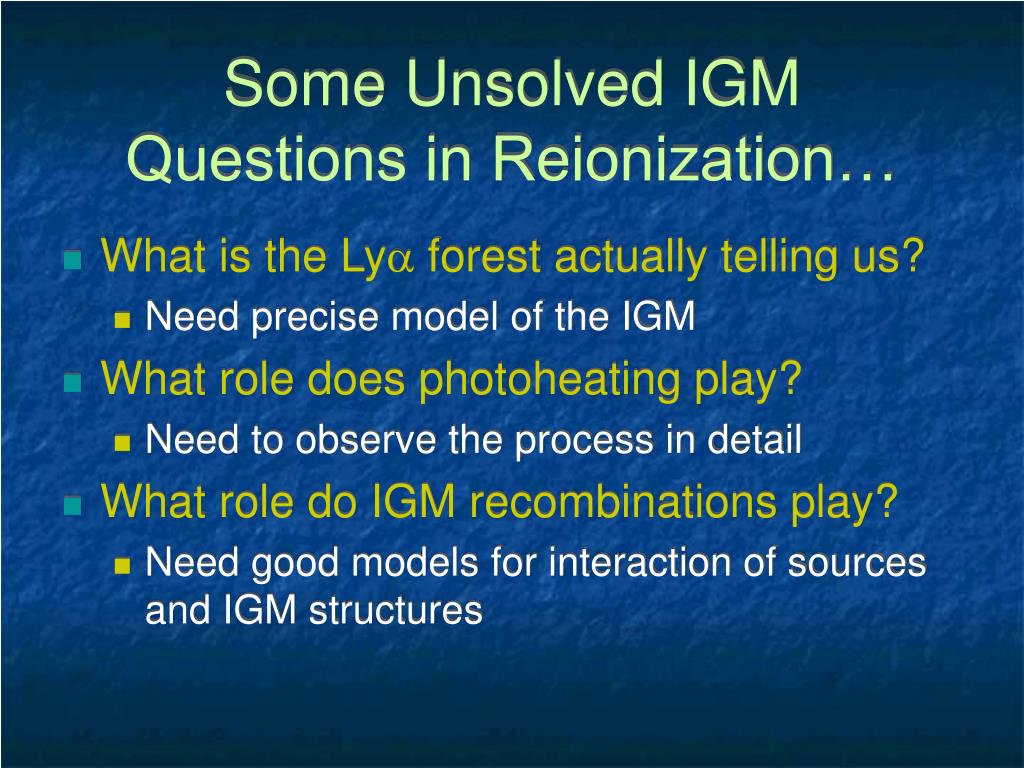 Some Unsolved IGM Questions in Reionization…

What is the Ly$\alpha$ forest actually telling us?
Need precise model of the IGM
What role does photoheating play?
Need to observe the process in detail
What role do IGM recombinations play?
Need good models for interaction of sources and IGM structures